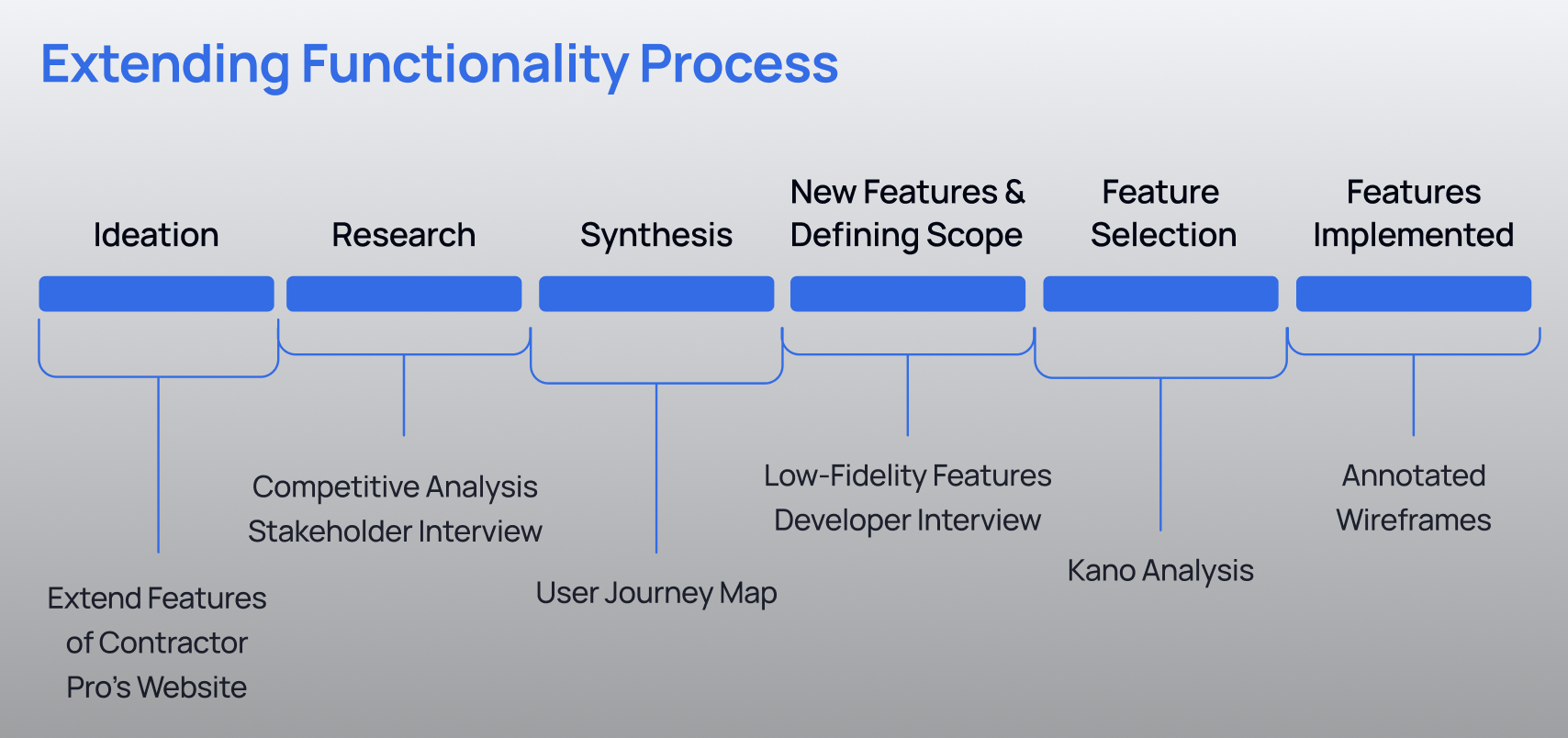 Extending Functionality Process

Ideation

Research

Synthesis

New Features & Defining Scope

Feature Selection

Features Implemented

Extend Features of Contractor Pro's Website

Competitive Analysis
Stakeholder Interview

User Journey Map

Low-Fidelity Features
Developer Interview

Kano Analysis

Annotated Wireframes